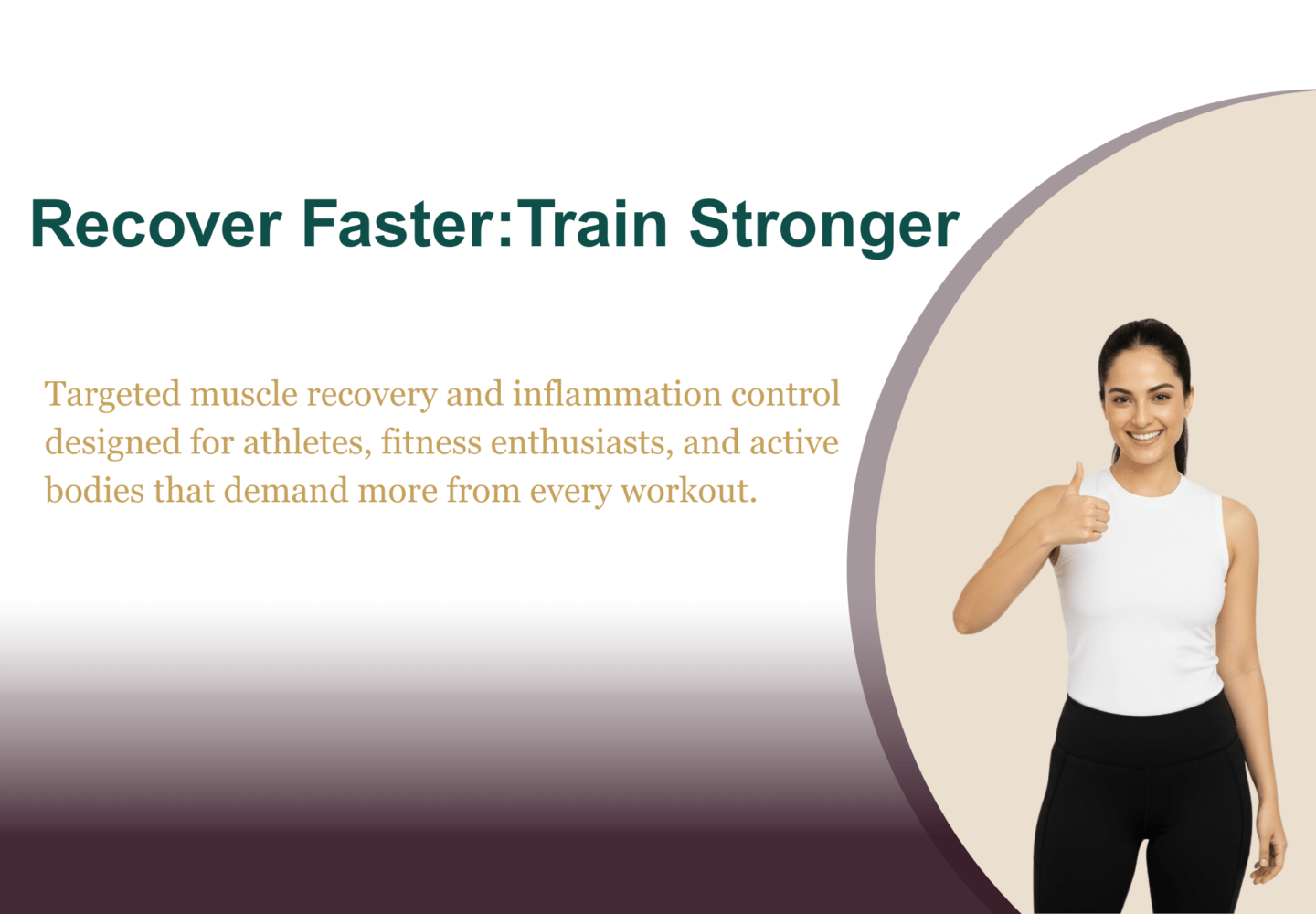 Recover Faster:Train Stronger

Targeted muscle recovery and inflammation control designed for athletes, fitness enthusiasts, and active bodies that demand more from every workout.